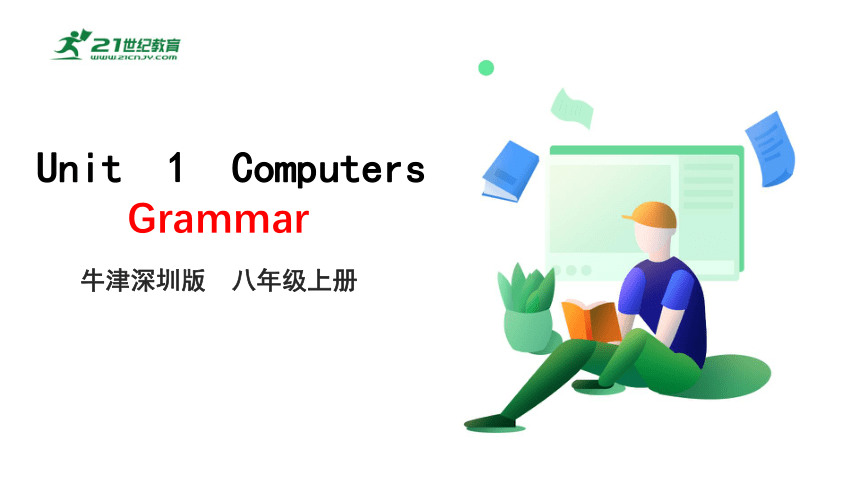 21世纪教育
www.21cnjy.com

Unit 1 Computers
Grammar

牛津深圳版 八年级上册